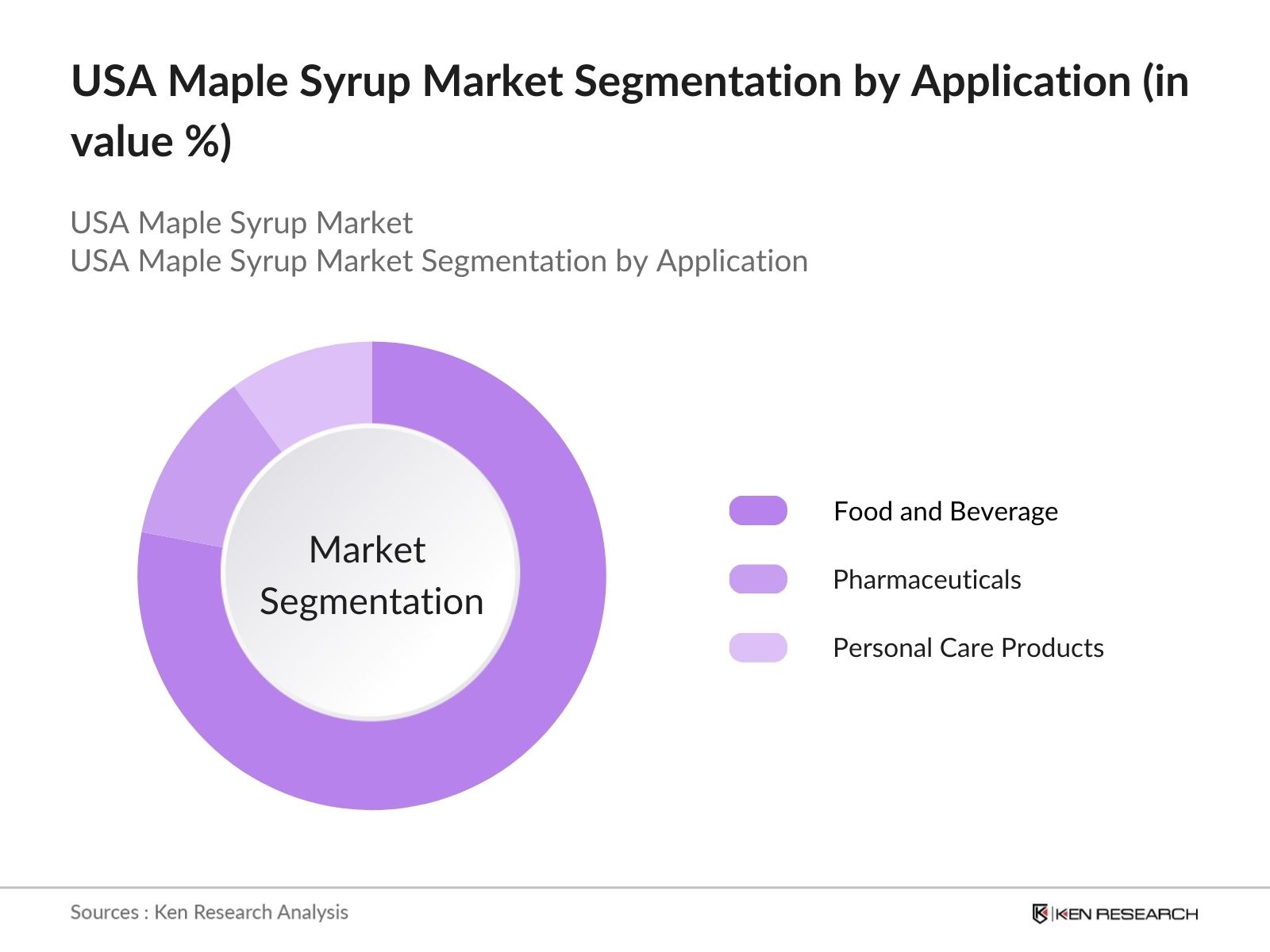 USA Maple Syrup Market Segmentation by Application (in value %)

USA Maple Syrup Market
USA Maple Syrup Market Segmentation by Application

Market Segmentation

Food and Beverage

Pharmaceuticals

Personal Care Products

Sources : Ken Research Analysis

KEN RESEARCH